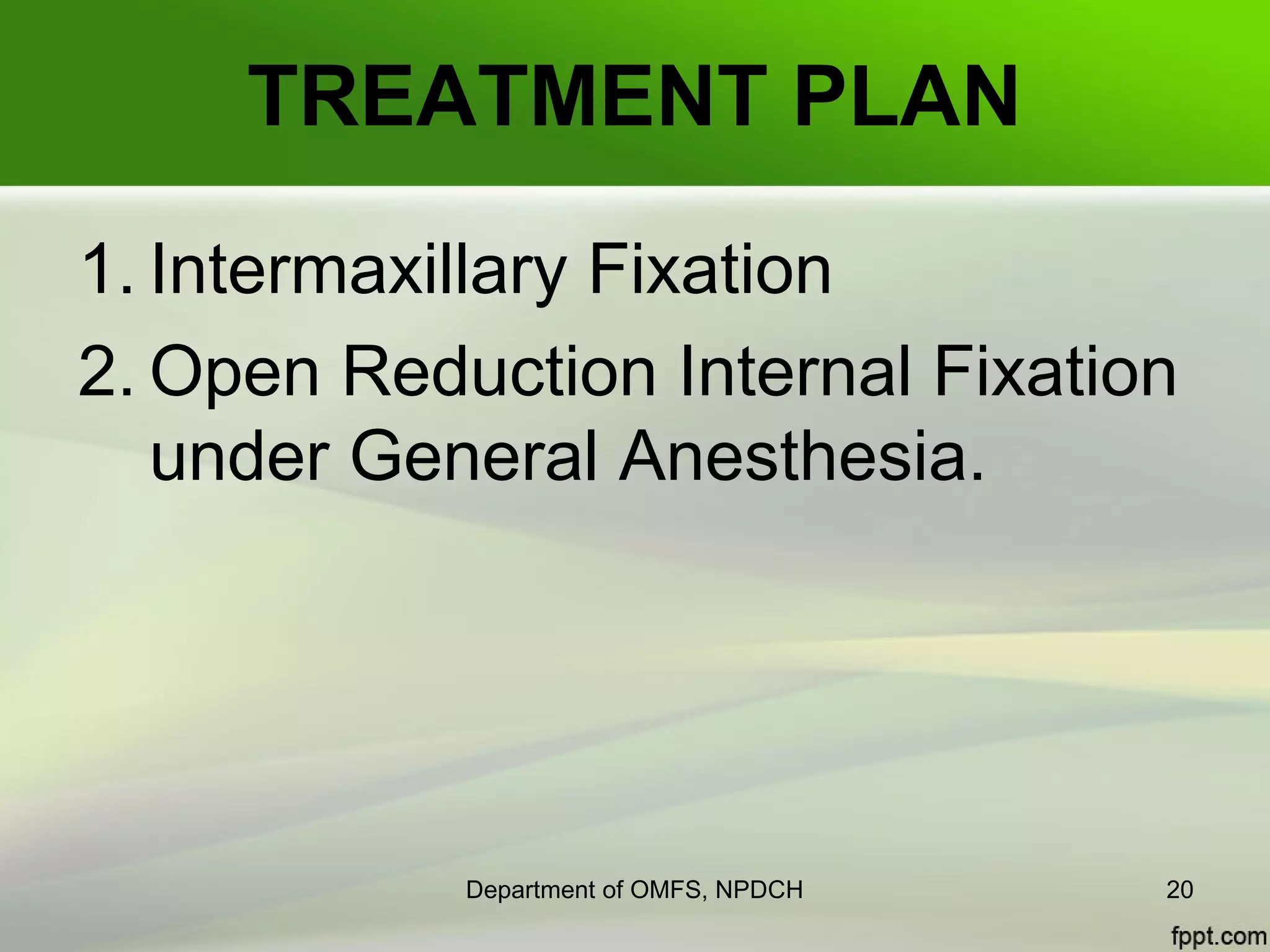 TREATMENT PLAN

1. Intermaxillary Fixation
2. Open Reduction Internal Fixation under General Anesthesia.

Department of OMFS, NPDCH

20

fppt.com